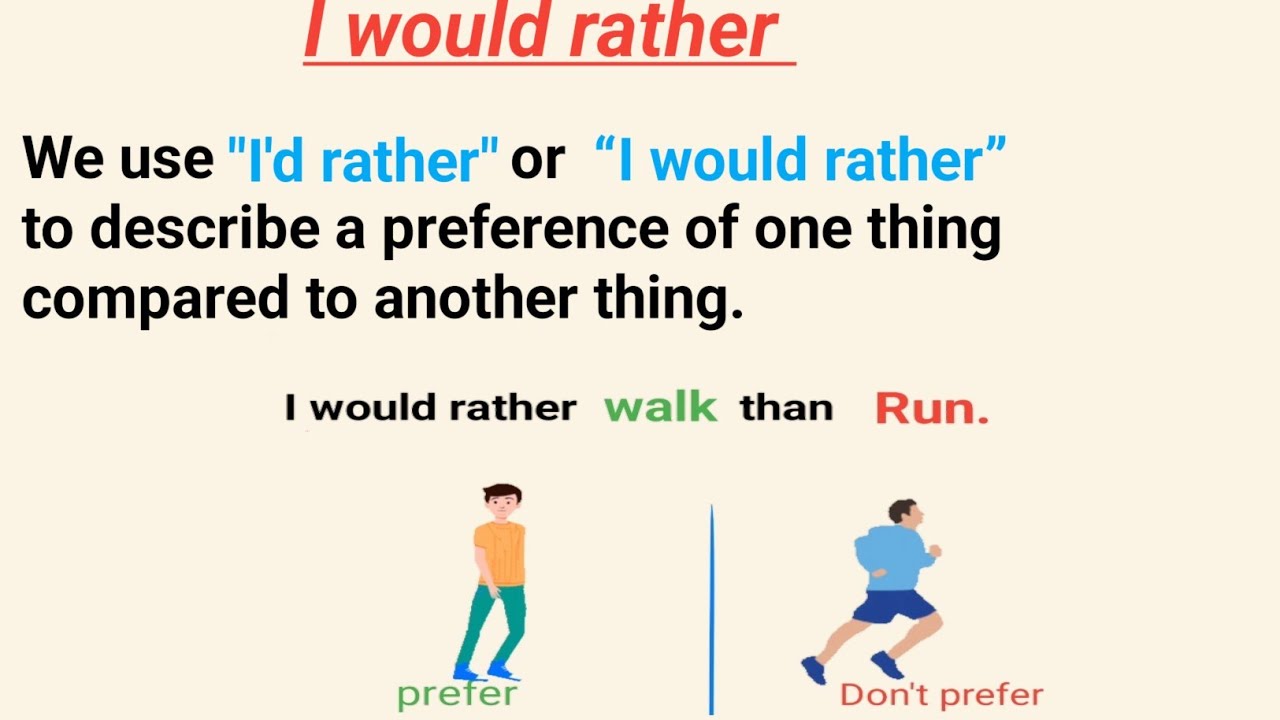 I would rather

We use "I'd rather" or “I would rather” to describe a preference of one thing compared to another thing.

I would rather walk than Run.

prefer

Don't prefer